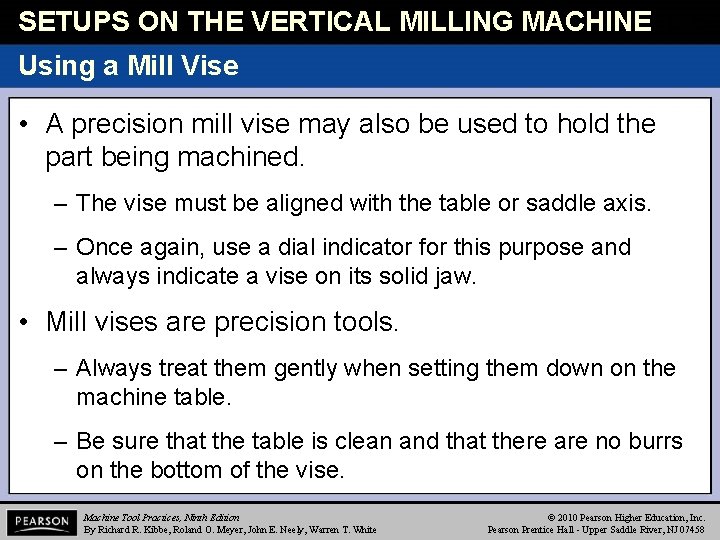 SETUPS ON THE VERTICAL MILLING MACHINE

Using a Mill Vise

• A precision mill vise may also be used to hold the part being machined.

– The vise must be aligned with the table or saddle axis.

– Once again, use a dial indicator for this purpose and always indicate a vise on its solid jaw.

• Mill vises are precision tools.

– Always treat them gently when setting them down on the machine table.

– Be sure that the table is clean and that there are no burrs on the bottom of the vise.

PEARSON

Machine Tool Practices, Ninth Edition
By Richard R. Kibbe, Roland O. Meyer, John E. Neely, Warren T. White

© 2010 Pearson Higher Education, Inc.
Pearson Prentice Hall - Upper Saddle River, NJ 07458